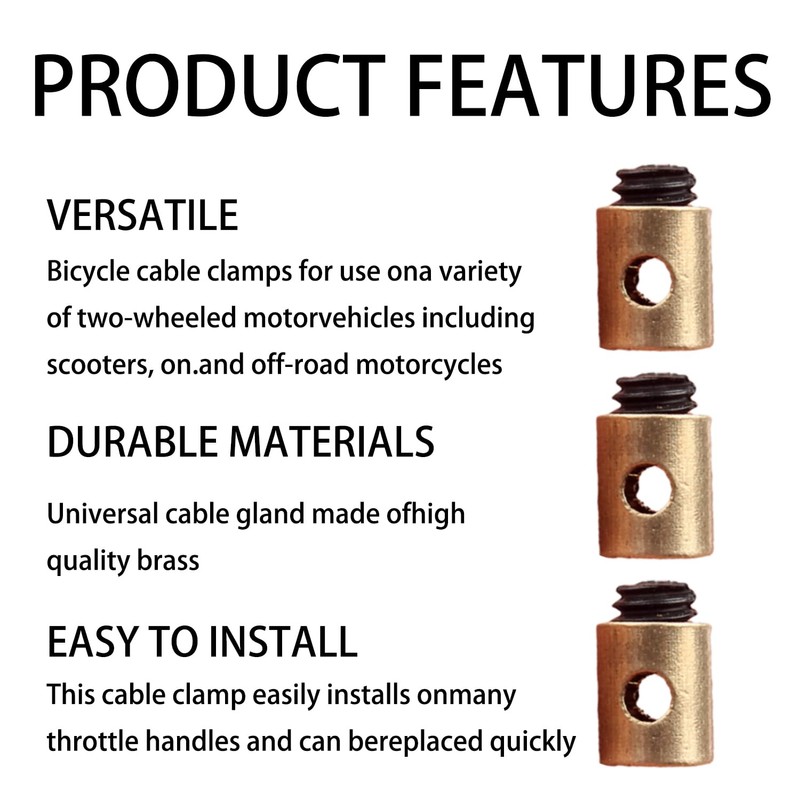 PRODUCT FEATURES

VERSATILE

Bicycle cable clamps for use ona variety of two-wheeled motorvehicles including scooters, on.and off-road motorcycles

DURABLE MATERIALS

Universal cable gland made ofhigh quality brass

EASY TO INSTALL

This cable clamp easily installs onmany throttle handles and can bereplaced quickly